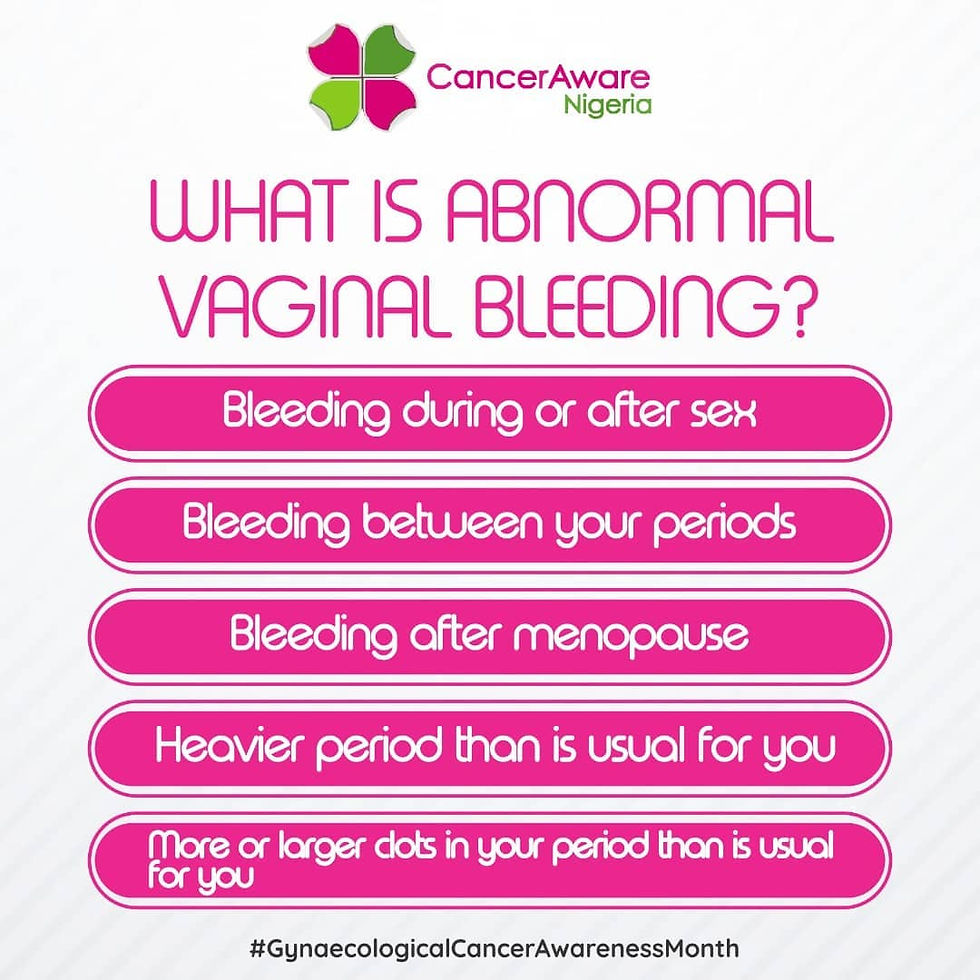 CancerAware
Nigeria

WHAT IS ABNORMAL VAGINAL BLEEDING?

Bleeding during or after sex

Bleeding between your periods

Bleeding after menopause

Heavier period than is usual for you

More or larger clots in your period than is usual for you

#GynaecologicalCancerAwarenessMonth